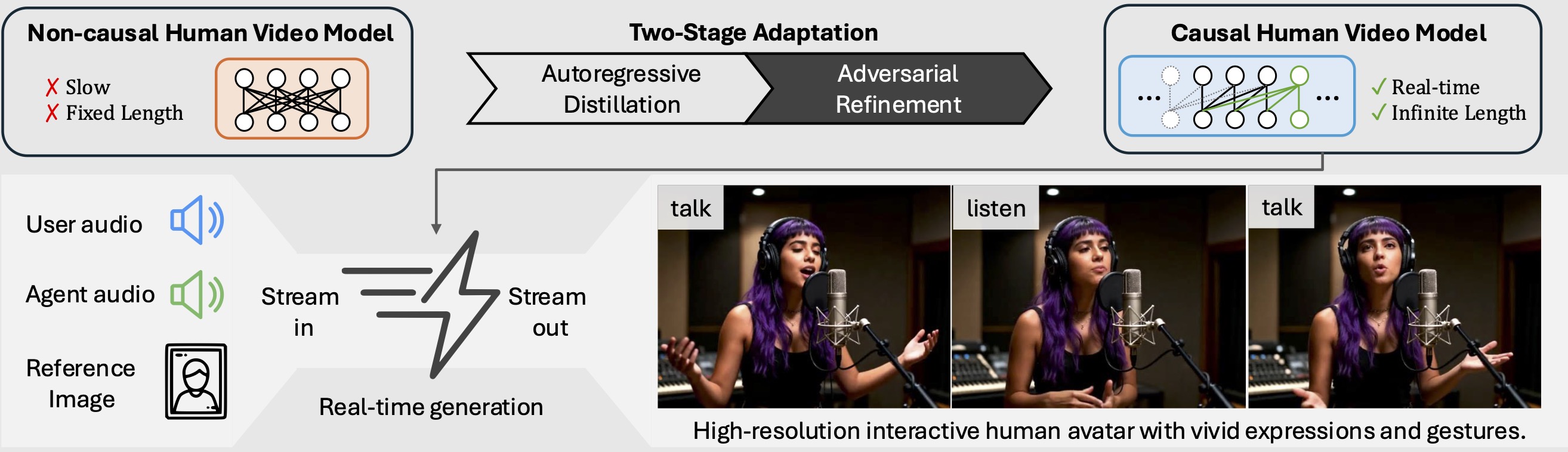 Non-causal Human Video Model

✗ Slow
✗ Fixed Length

Two-Stage Adaptation

Autoregressive Distillation

Adversarial Refinement

Causal Human Video Model

...

...

✓ Real-time
✓ Infinite Length

User audio

Agent audio

Reference Image

Stream in

Stream out

Real-time generation

talk

listen

talk

High-resolution interactive human avatar with vivid expressions and gestures.